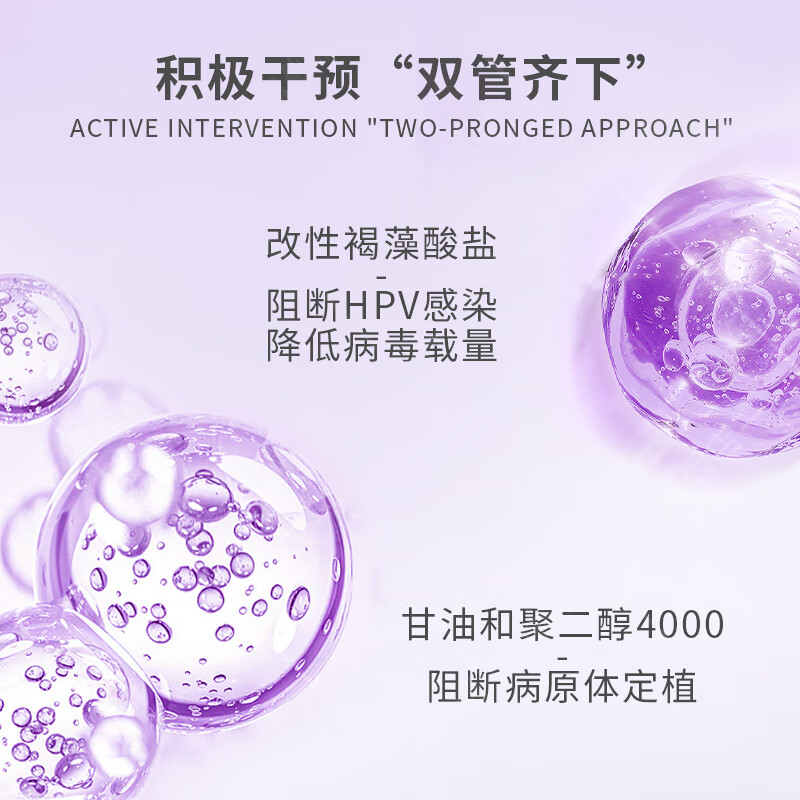 积极干预“双管齐下”
ACTIVE INTERVENTION "TWO-PRONGED APPROACH"

改性褐藻酸盐
-
阻断HPV感染
降低病毒载量

甘油和聚二醇4000
-
阻断病原体定植